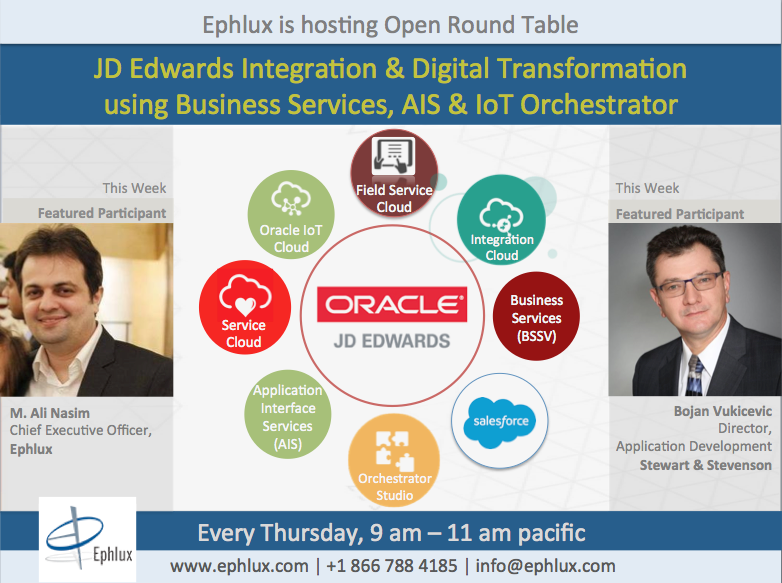 Ephlux is hosting Open Round Table

JD Edwards Integration & Digital Transformation using Business Services, AIS & IoT Orchestrator

This Week
Featured Participant

M. Ali Nasim
Chief Executive Officer,
Ephlux

Field Service Cloud

Oracle IoT Cloud

Integration Cloud

Service Cloud

ORACLE
JD EDWARDS

Business Services (BSSV)

Application Interface Services (AIS)

salesforce

Orchestrator Studio

This Week
Featured Participant

Bojan Vukicevic
Director,
Application Development
Stewart & Stevenson

Ephlux

Every Thursday, 9 am – 11 am pacific

www.ephlux.com | +1 866 788 4185 | info@ephlux.com